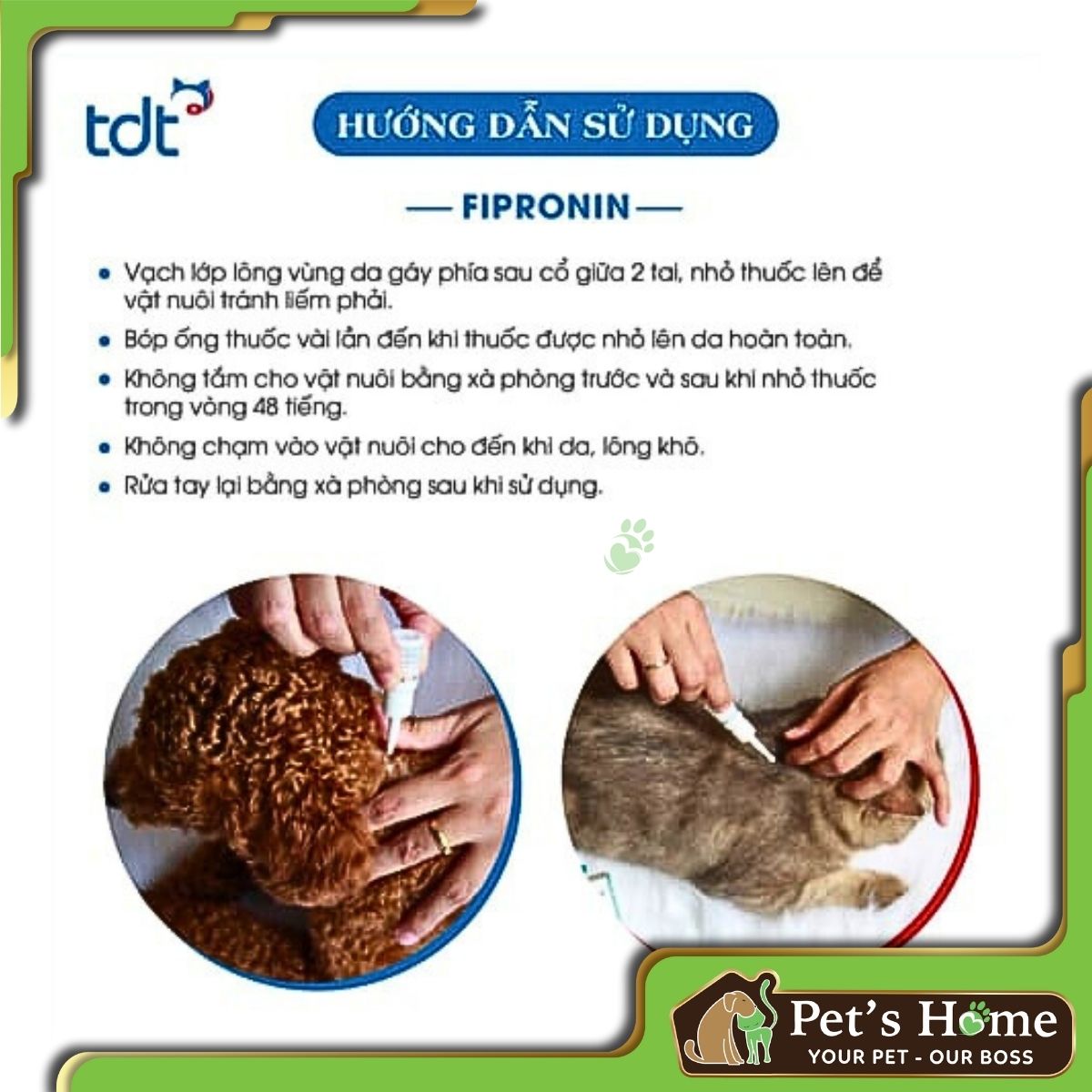 tdt

HƯỚNG DẪN SỬ DỤNG

— FIPRONIN —

• Vạch lớp lông vùng da gáy phía sau cổ giữa 2 tai, nhỏ thuốc lên để vật nuôi tránh liếm phải.
• Bóp ống thuốc vài lần đến khi thuốc được nhỏ lên da hoàn toàn.
• Không tắm cho vật nuôi bằng xà phòng trước và sau khi nhỏ thuốc trong vòng 48 tiếng.
• Không chạm vào vật nuôi cho đến khi da, lông khô.
• Rửa tay lại bằng xà phòng sau khi sử dụng.

Pet's Home
YOUR PET - OUR BOSS